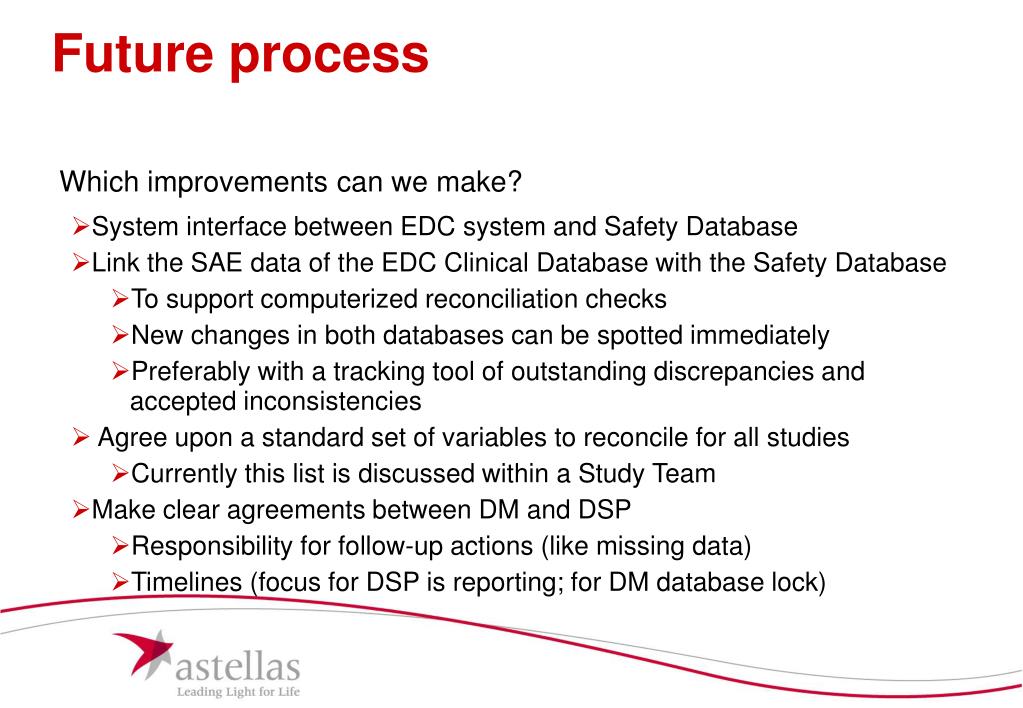 Future process

Which improvements can we make?

➢System interface between EDC system and Safety Database

➢Link the SAE data of the EDC Clinical Database with the Safety Database

➢To support computerized reconciliation checks

➢New changes in both databases can be spotted immediately

➢Preferably with a tracking tool of outstanding discrepancies and accepted inconsistencies

➢ Agree upon a standard set of variables to reconcile for all studies

➢Currently this list is discussed within a Study Team

➢Make clear agreements between DM and DSP

➢Responsibility for follow-up actions (like missing data)

➢Timelines (focus for DSP is reporting; for DM database lock)

astellas
Leading Light for Life